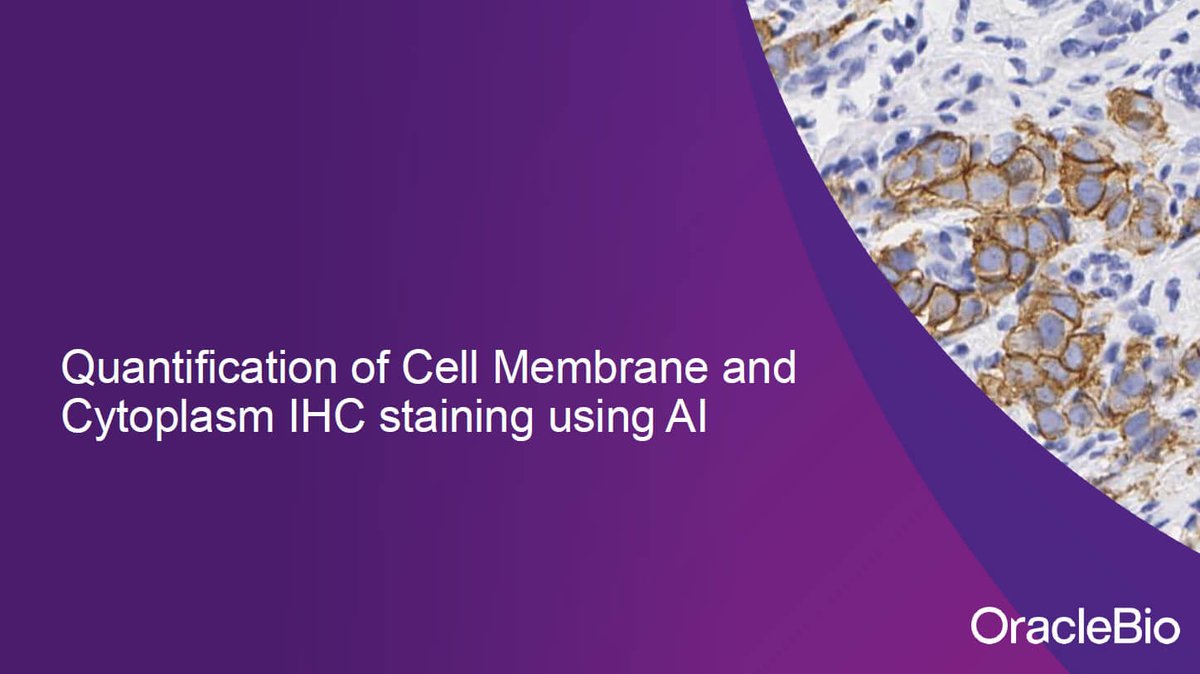 Quantification of Cell Membrane and Cytoplasm IHC staining using AI

OracleBio